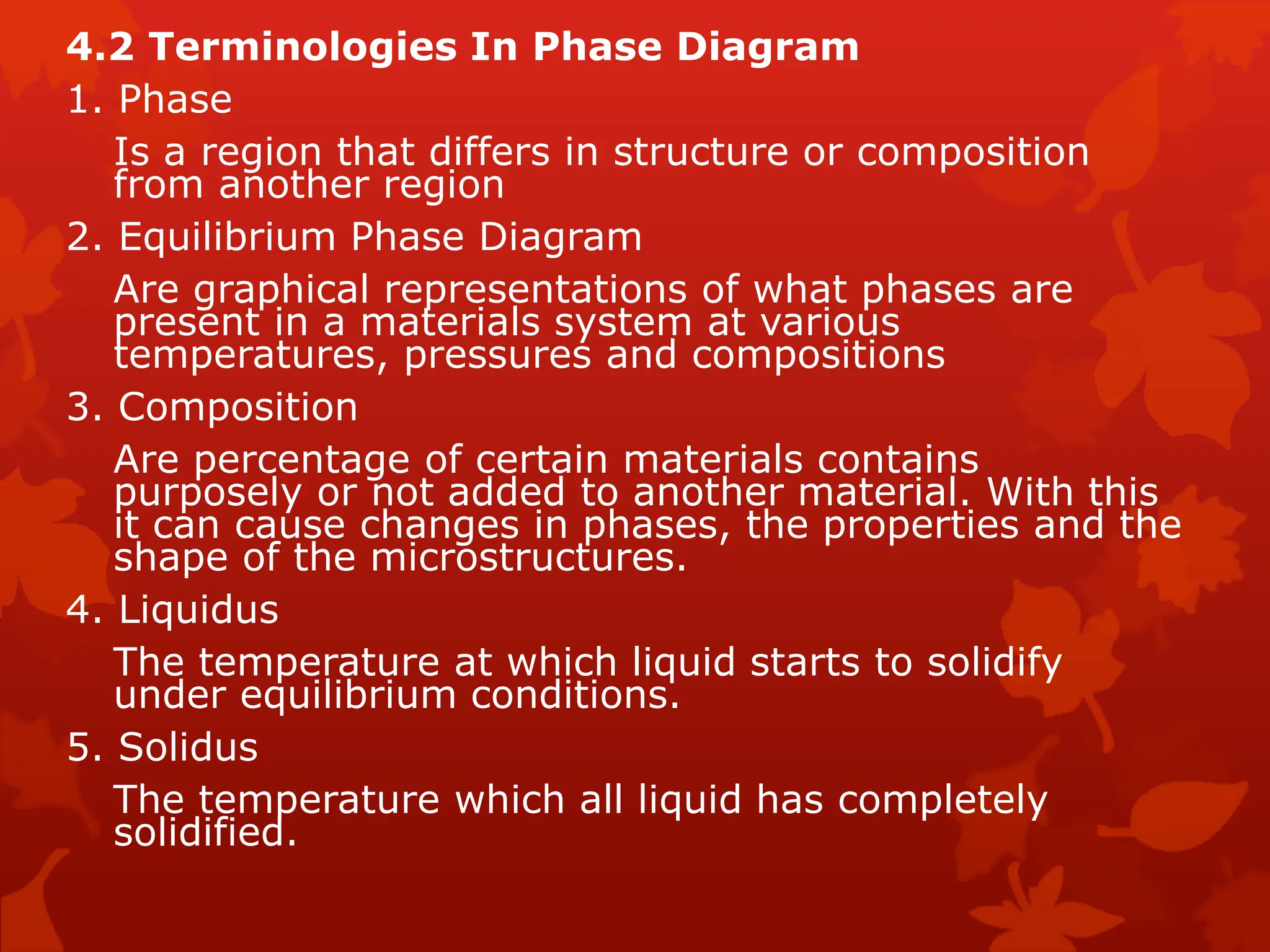 4.2 Terminologies In Phase Diagram

1. Phase

Is a region that differs in structure or composition from another region

2. Equilibrium Phase Diagram

Are graphical representations of what phases are present in a materials system at various temperatures, pressures and compositions

3. Composition

Are percentage of certain materials contains purposely or not added to another material. With this it can cause changes in phases, the properties and the shape of the microstructures.

4. Liquidus

The temperature at which liquid starts to solidify under equilibrium conditions.

5. Solidus

The temperature which all liquid has completely solidified.